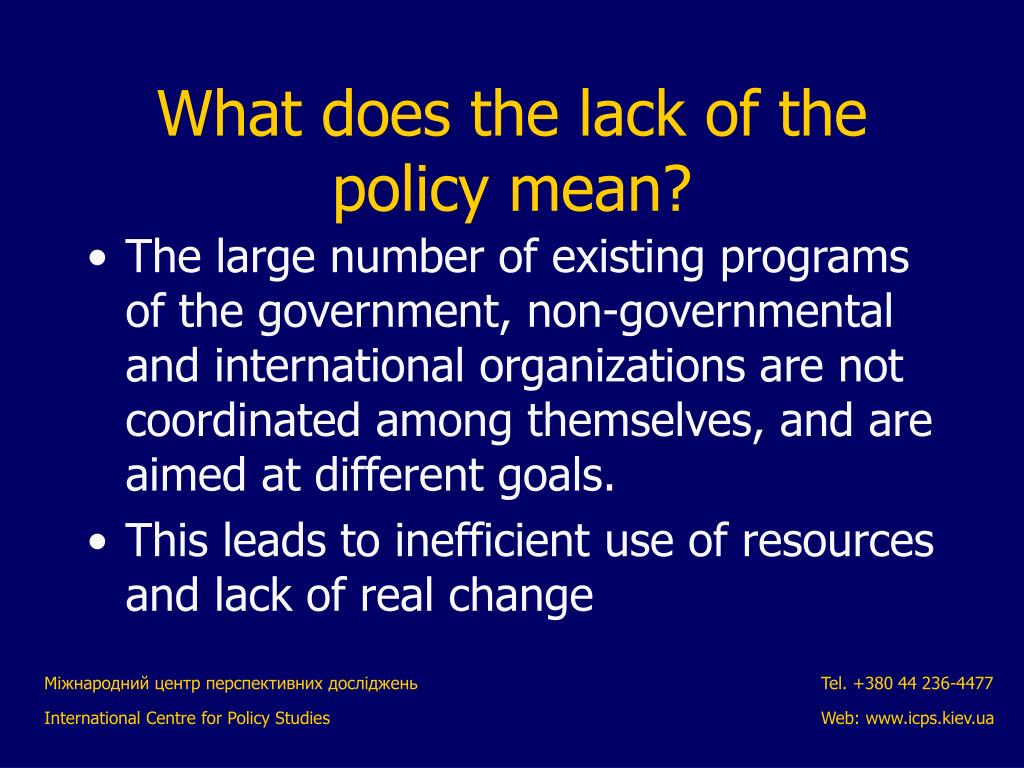 What does the lack of the policy mean?

• The large number of existing programs of the government, non-governmental and international organizations are not coordinated among themselves, and are aimed at different goals.
• This leads to inefficient use of resources and lack of real change

Міжнародний центр перспективних досліджень
International Centre for Policy Studies

Tel. +380 44 236-4477
Web: www.icps.kiev.ua